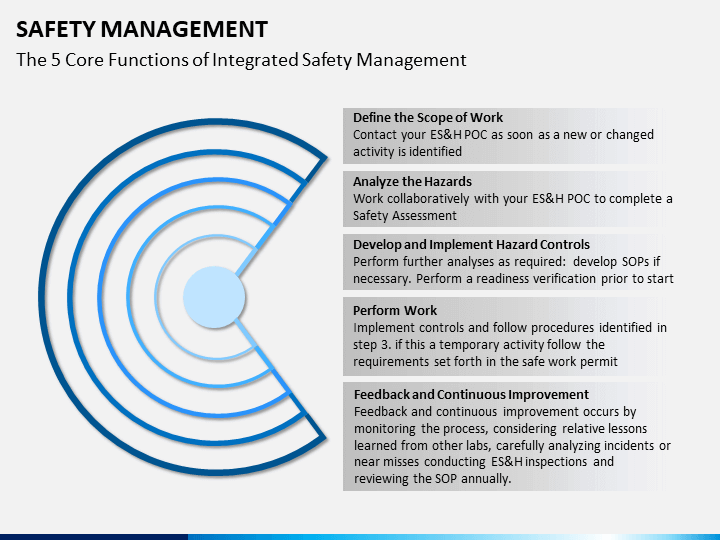 SAFETY MANAGEMENT
The 5 Core Functions of Integrated Safety Management

Define the Scope of Work
Contact your ES&H POC as soon as a new or changed activity is identified

Analyze the Hazards
Work collaboratively with your ES&H POC to complete a Safety Assessment

Develop and Implement Hazard Controls
Perform further analyses as required: develop SOPs if necessary. Perform a readiness verification prior to start

Perform Work
Implement controls and follow procedures identified in step 3. if this a temporary activity follow the requirements set forth in the safe work permit

Feedback and Continuous Improvement
Feedback and continuous improvement occurs by monitoring the process, considering relative lessons learned from other labs, carefully analyzing incidents or near misses conducting ES&H inspections and reviewing the SOP annually.